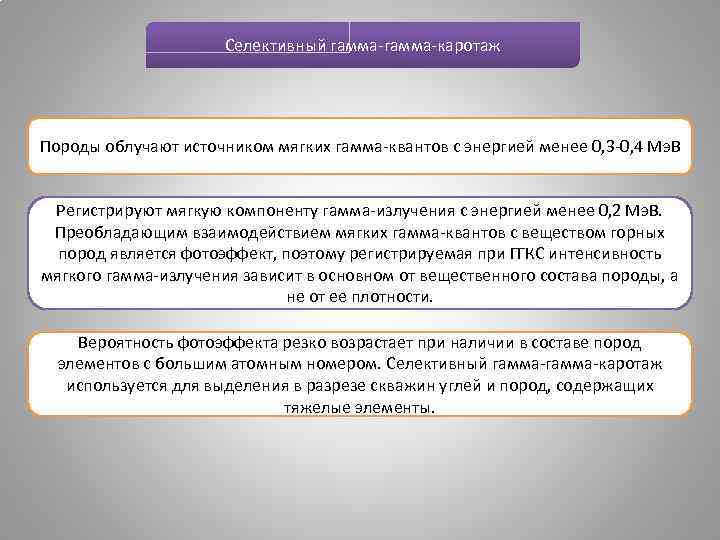 Селективный гамма-гамма-каротаж

Породы облучают источником мягких гамма-квантов с энергией менее 0,3-0,4 МэВ

Регистрируют мягкую компоненту гамма-излучения с энергией менее 0,2 МэВ. Преобладающим взаимодействием мягких гамма-квантов с веществом горных пород является фотоэффект, поэтому регистрируемая при ГГКС интенсивность мягкого гамма-излучения зависит в основном от вещественного состава породы, а не от ее плотности.

Вероятность фотоэффекта резко возрастает при наличии в составе пород элементов с большим атомным номером. Селективный гамма-гамма-каротаж используется для выделения в разрезе скважин углей и пород, содержащих тяжелые элементы.